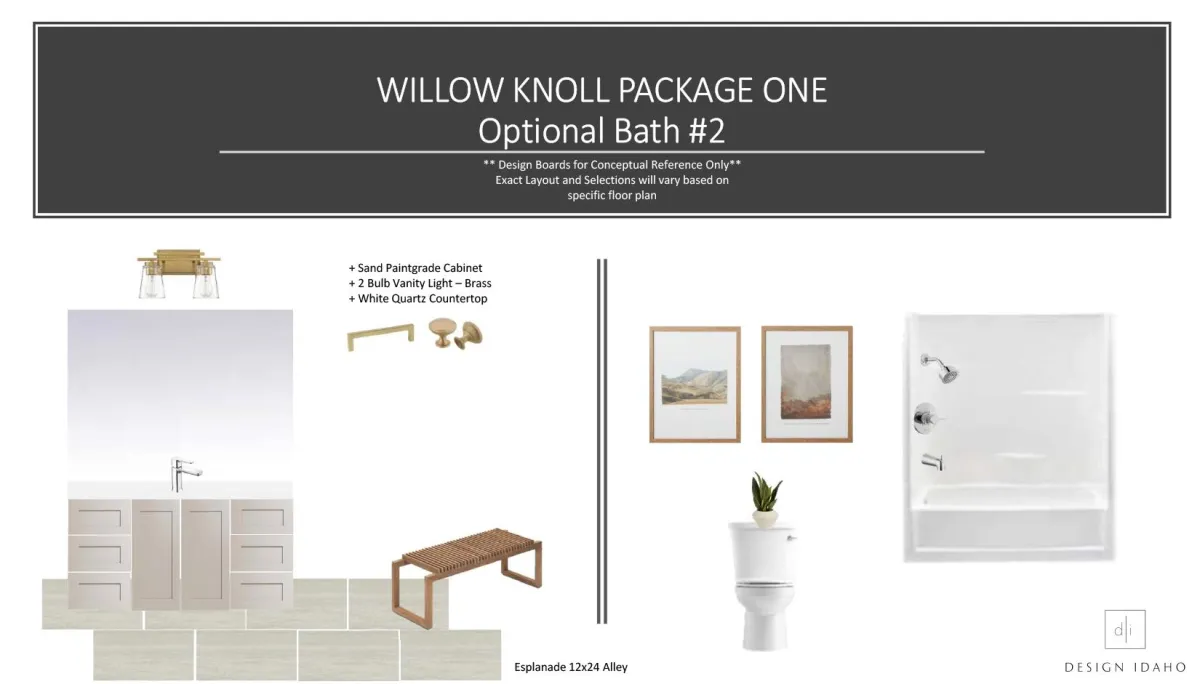 WILLOW KNOLL PACKAGE ONE
Optional Bath #2

** Design Boards for Conceptual Reference Only**
Exact Layout and Selections will vary based on specific floor plan

+ Sand Paintgrade Cabinet
+ 2 Bulb Vanity Light – Brass
+ White Quartz Countertop

Esplanade 12x24 Alley

d|i
DESIGN IDAHO